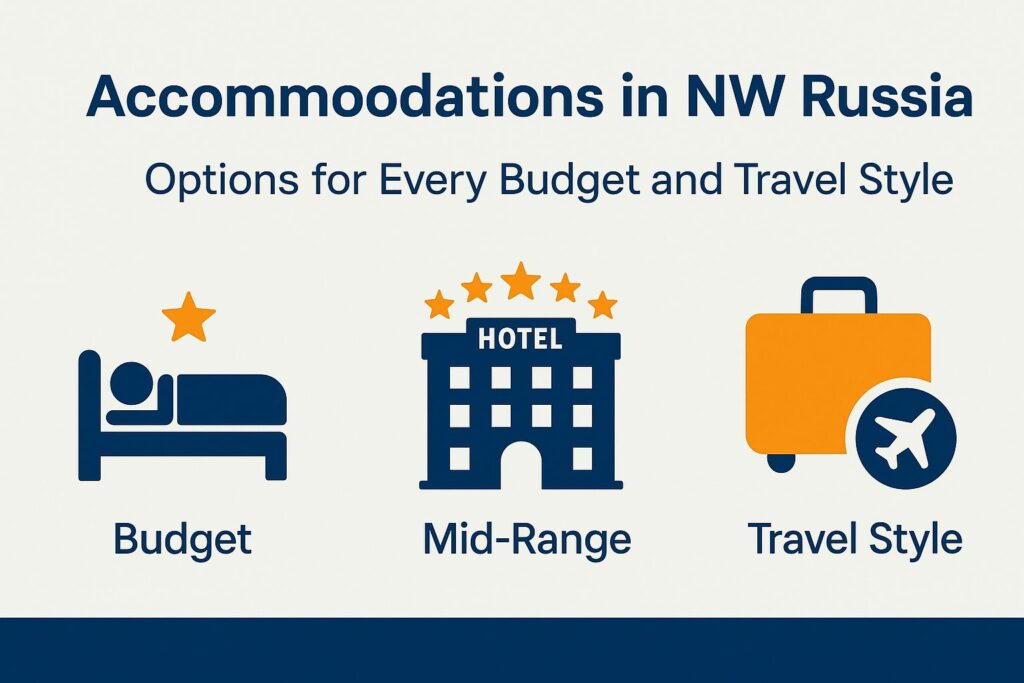 Accommoodations in NW Russia

Options for Every Budget and Travel Style

HOTEL

Budget

Mid-Range

Travel Style